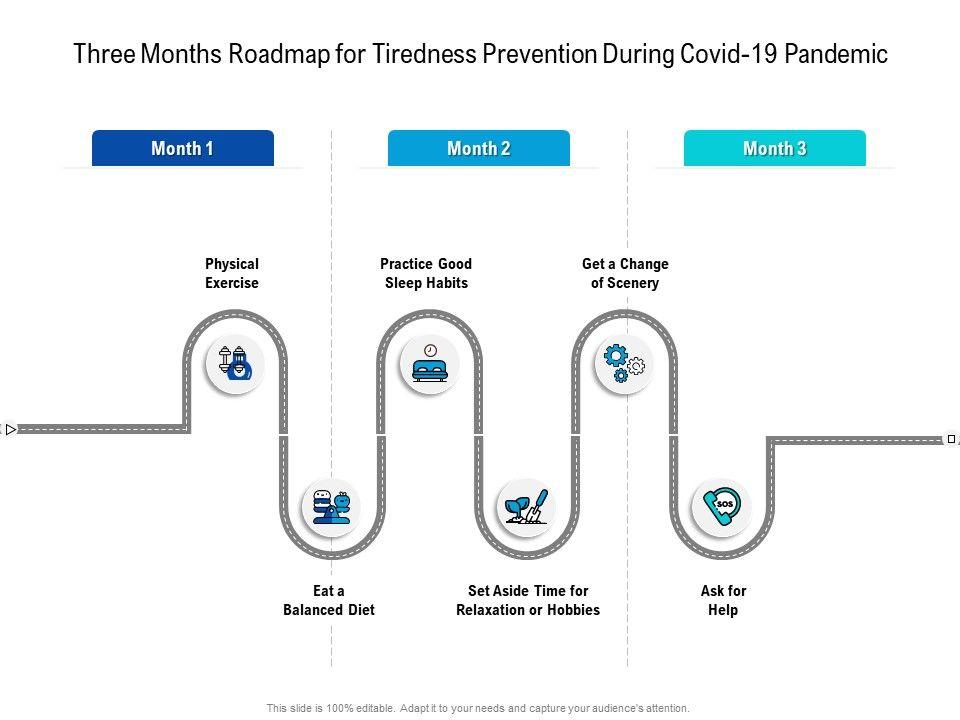 Three Months Roadmap for Tiredness Prevention During Covid-19 Pandemic

Month 1

Month 2

Month 3

Physical Exercise

Practice Good Sleep Habits

Get a Change of Scenery

SOS

Eat a Balanced Diet

Set Aside Time for Relaxation or Hobbies

Ask for Help

This slide is 100% editable. Adapt it to your needs and capture your audience's attention.